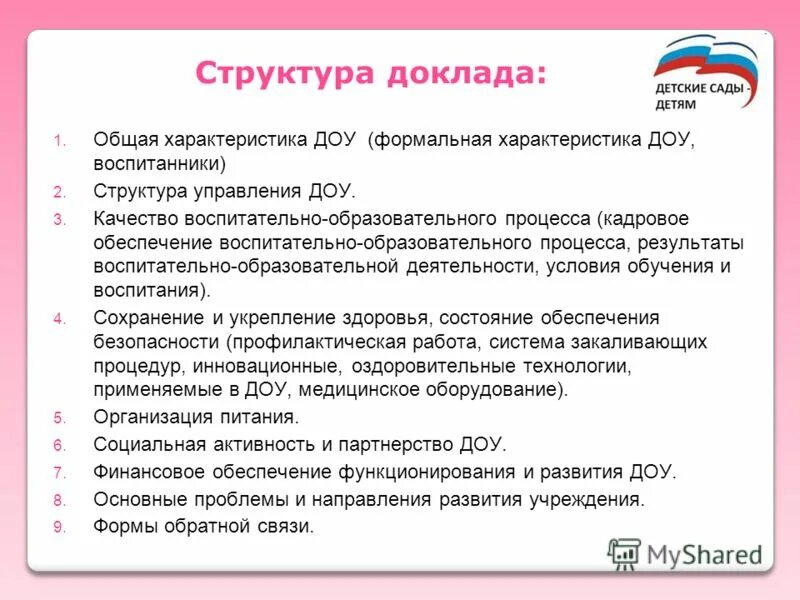 Структура доклада:

ДЕТСКИЕ САДЫ - ДЕТЯМ

1. Общая характеристика ДОУ (формальная характеристика ДОУ, воспитанники)
2. Структура управления ДОУ.
3. Качество воспитательно-образовательного процесса (кадровое обеспечение воспитательно-образовательного процесса, результаты воспитательно-образовательной деятельности, условия обучения и воспитания).
4. Сохранение и укрепление здоровья, состояние обеспечения безопасности (профилактическая работа, система закаливающих процедур, инновационные, оздоровительные технологии, применяемые в ДОУ, медицинское оборудование).
5. Организация питания.
6. Социальная активность и партнерство ДОУ.
7. Финансовое обеспечение функционирования и развития ДОУ.
8. Основные проблемы и направления развития учреждения.
9. Формы обратной связи.

MyShared